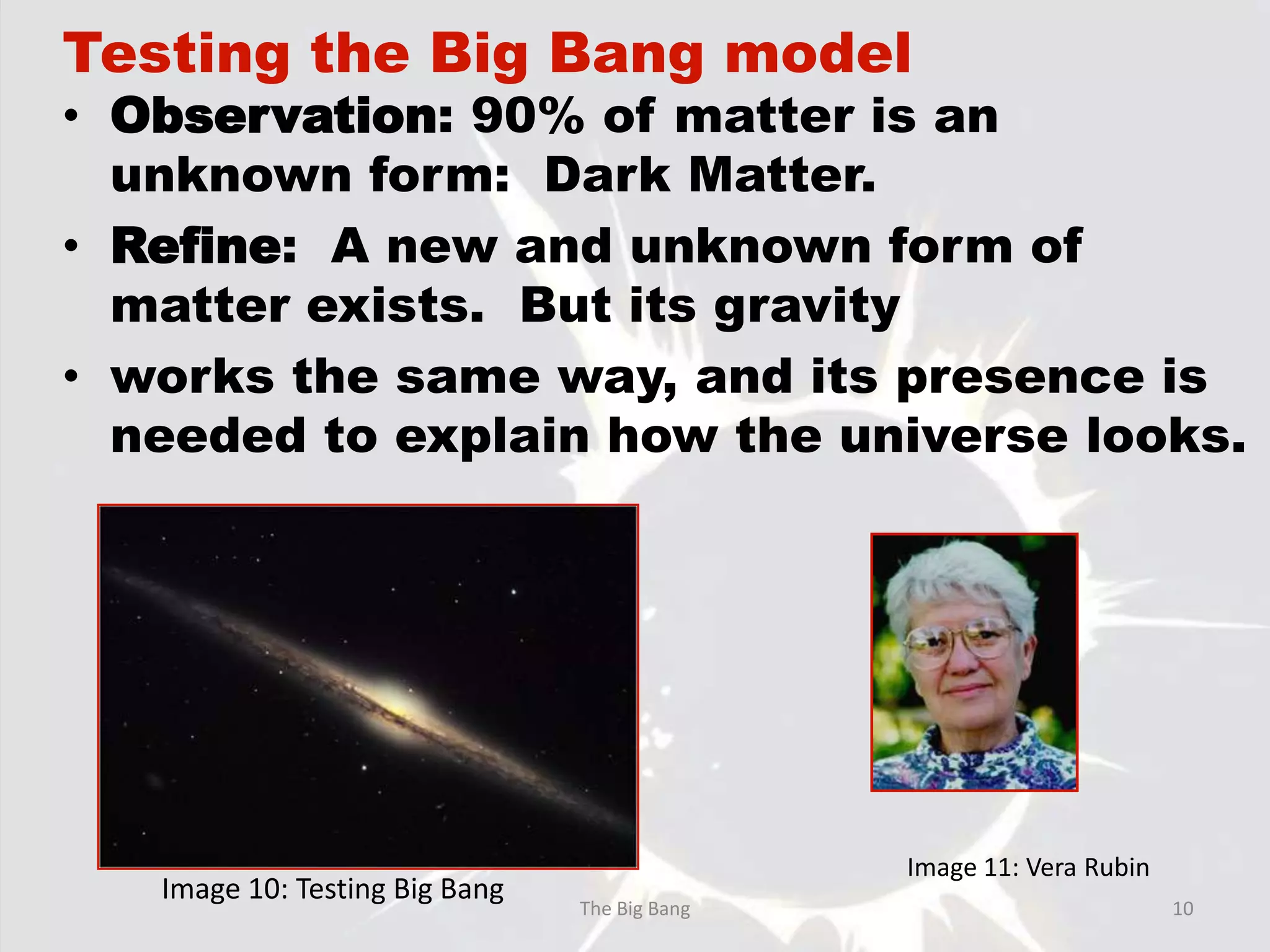 Testing the Big Bang model

• Observation: 90% of matter is an unknown form: Dark Matter.

• Refine: A new and unknown form of matter exists. But its gravity

• works the same way, and its presence is needed to explain how the universe looks.

Image 10: Testing Big Bang

Image 11: Vera Rubin

The Big Bang

10